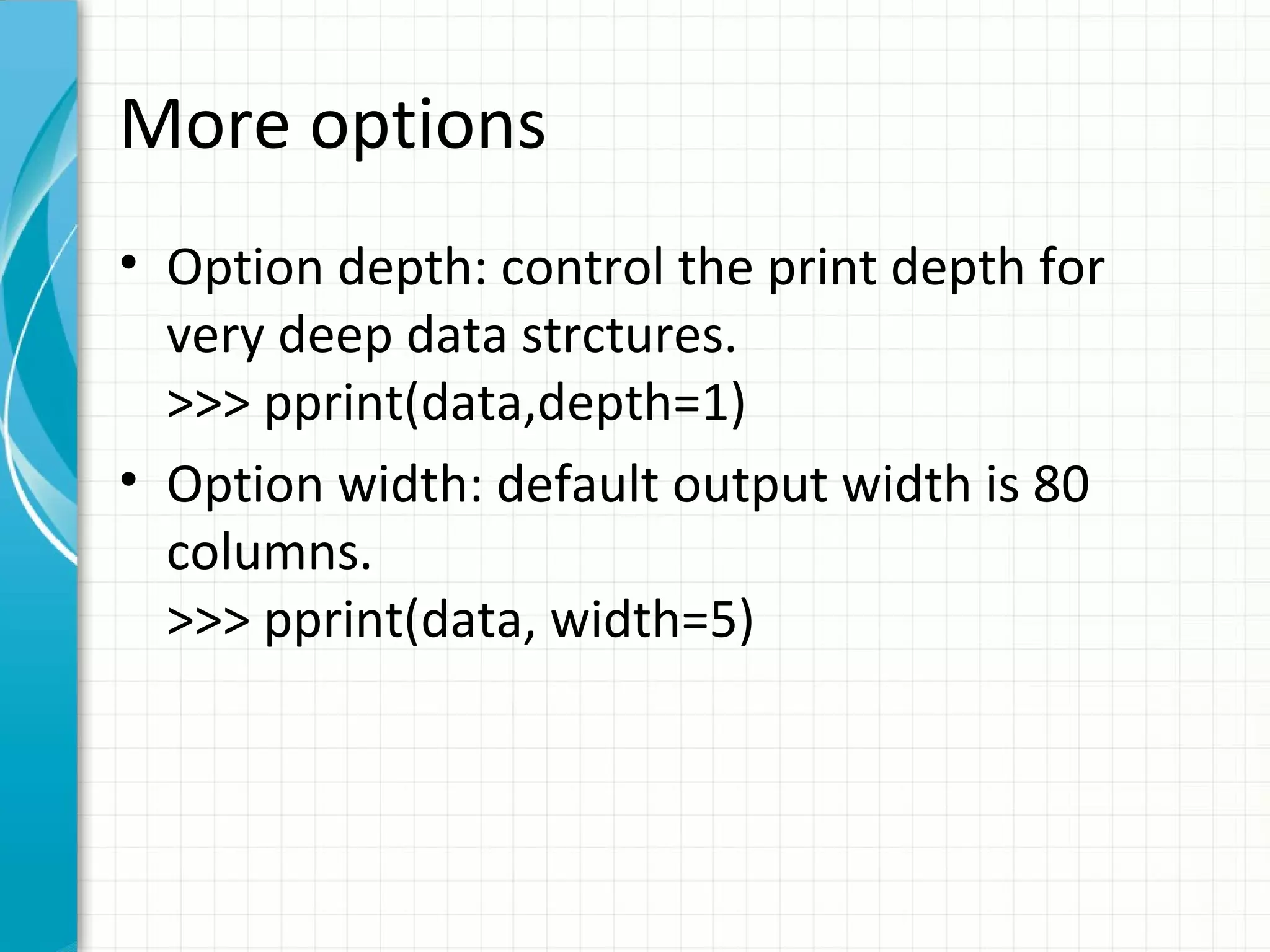 More options

• Option depth: control the print depth for very deep data strctures.
>>> pprint(data,depth=1)

• Option width: default output width is 80 columns.
>>> pprint(data, width=5)